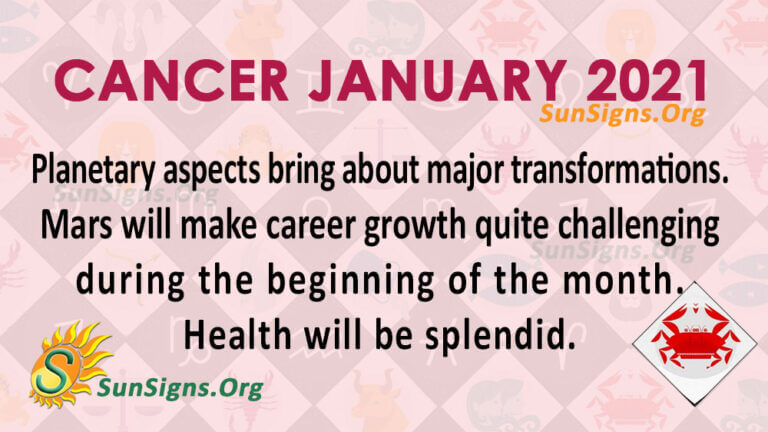 CANCER JANUARY 2021
SunSigns.Org

Planetary aspects bring about major transformations. Mars will make career growth quite challenging during the beginning of the month. Health will be splendid.

SunSigns.Org

SunSigns.Org

S SunSigns.Org